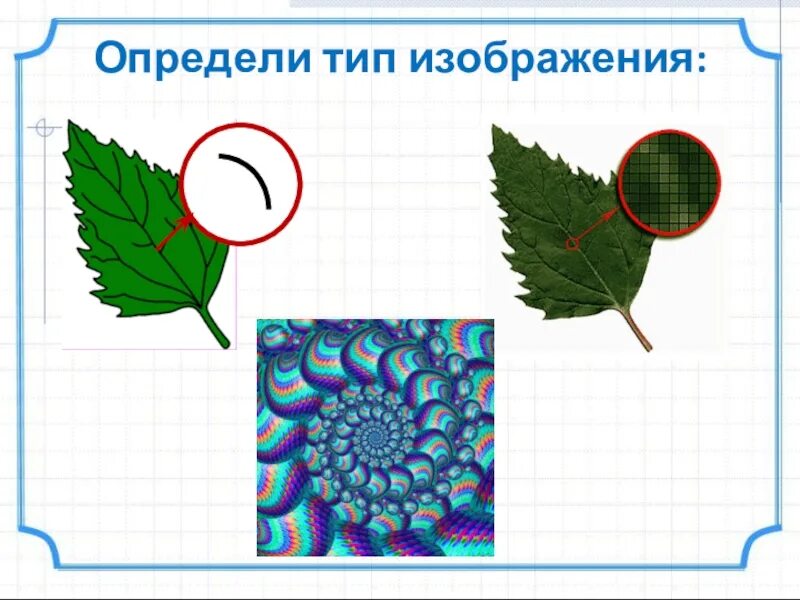 Определи тип изображения: